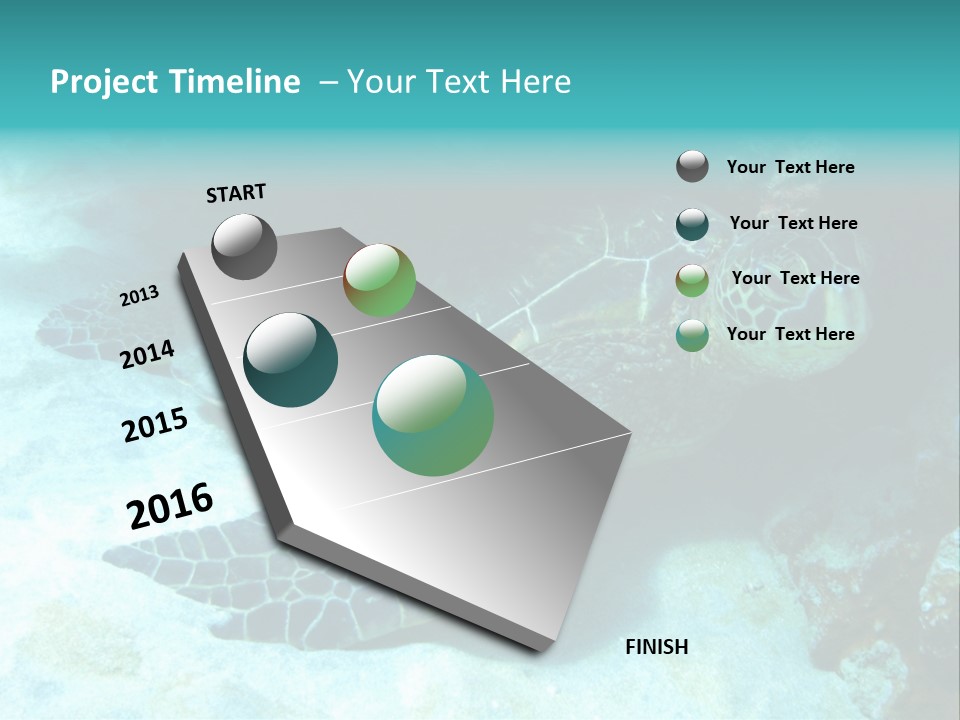 Project Timeline – Your Text Here

START

2013

2014

2015

2016

FINISH

Your Text Here

Your Text Here

Your Text Here

Your Text Here